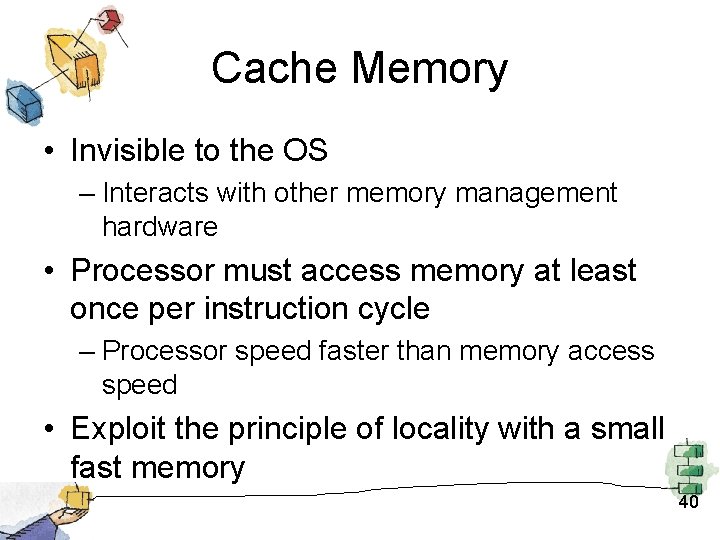 Cache Memory

• Invisible to the OS
– Interacts with other memory management hardware

• Processor must access memory at least once per instruction cycle
– Processor speed faster than memory access speed

• Exploit the principle of locality with a small fast memory

40